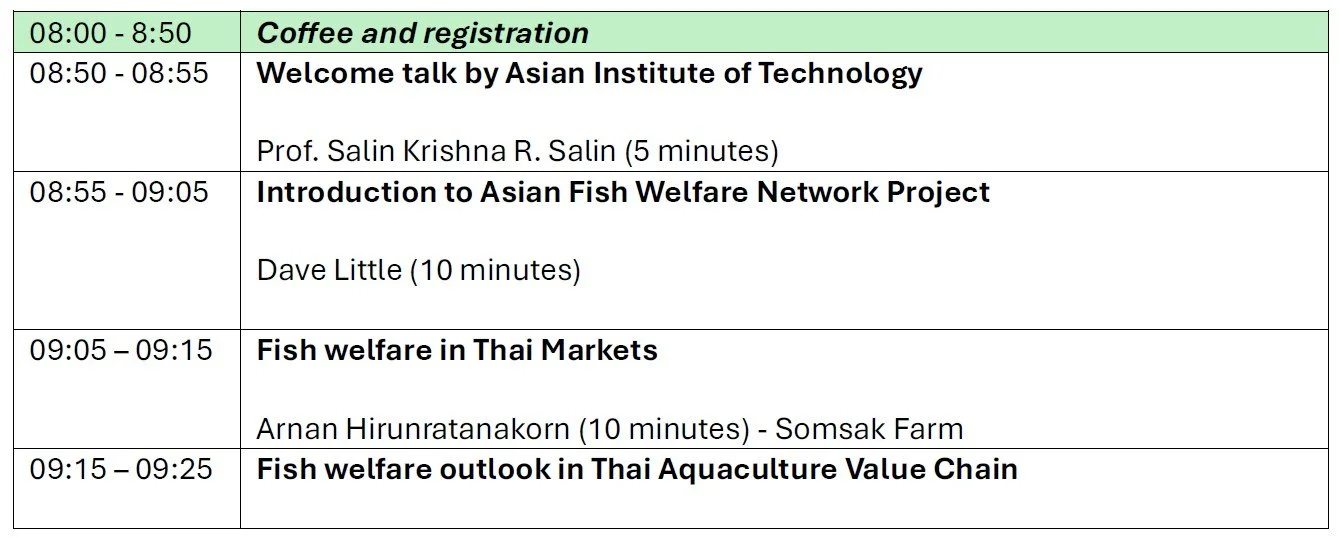 | 08:00 - 8:50 | Coffee and registration |
|---|---|
| 08:50 - 08:55 | Welcome talk by Asian Institute of Technology Prof. Salin Krishna R. Salin (5 minutes) |
| 08:55 - 09:05 | Introduction to Asian Fish Welfare Network Project Dave Little (10 minutes) |
| 09:05 – 09:15 | Fish welfare in Thai Markets Arnan Hirunratanakorn (10 minutes) - Somsak Farm |
| 09:15 – 09:25 | Fish welfare outlook in Thai Aquaculture Value Chain |